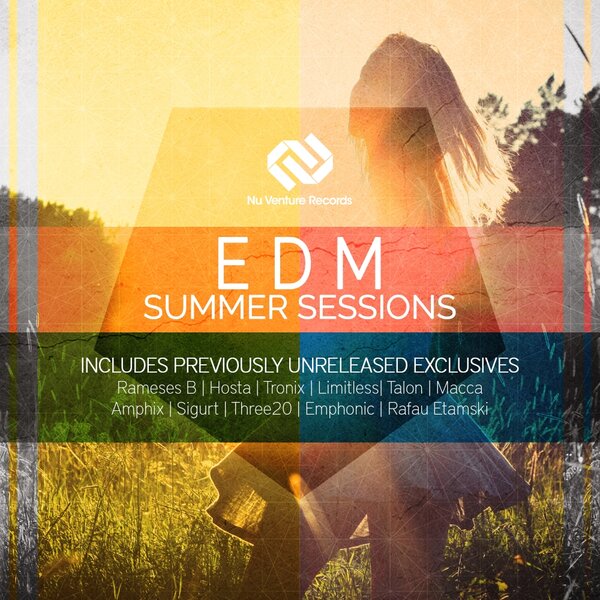 Nu Venture Records

E D M
SUMMER SESSIONS

INCLUDES PREVIOUSLY UNRELEASED EXCLUSIVES
Rameses B | Hosta | Tronix | Limitless| Talon | Macca
Amphix | Sigurt | Three20 | Emphonic | Rafau Etamski